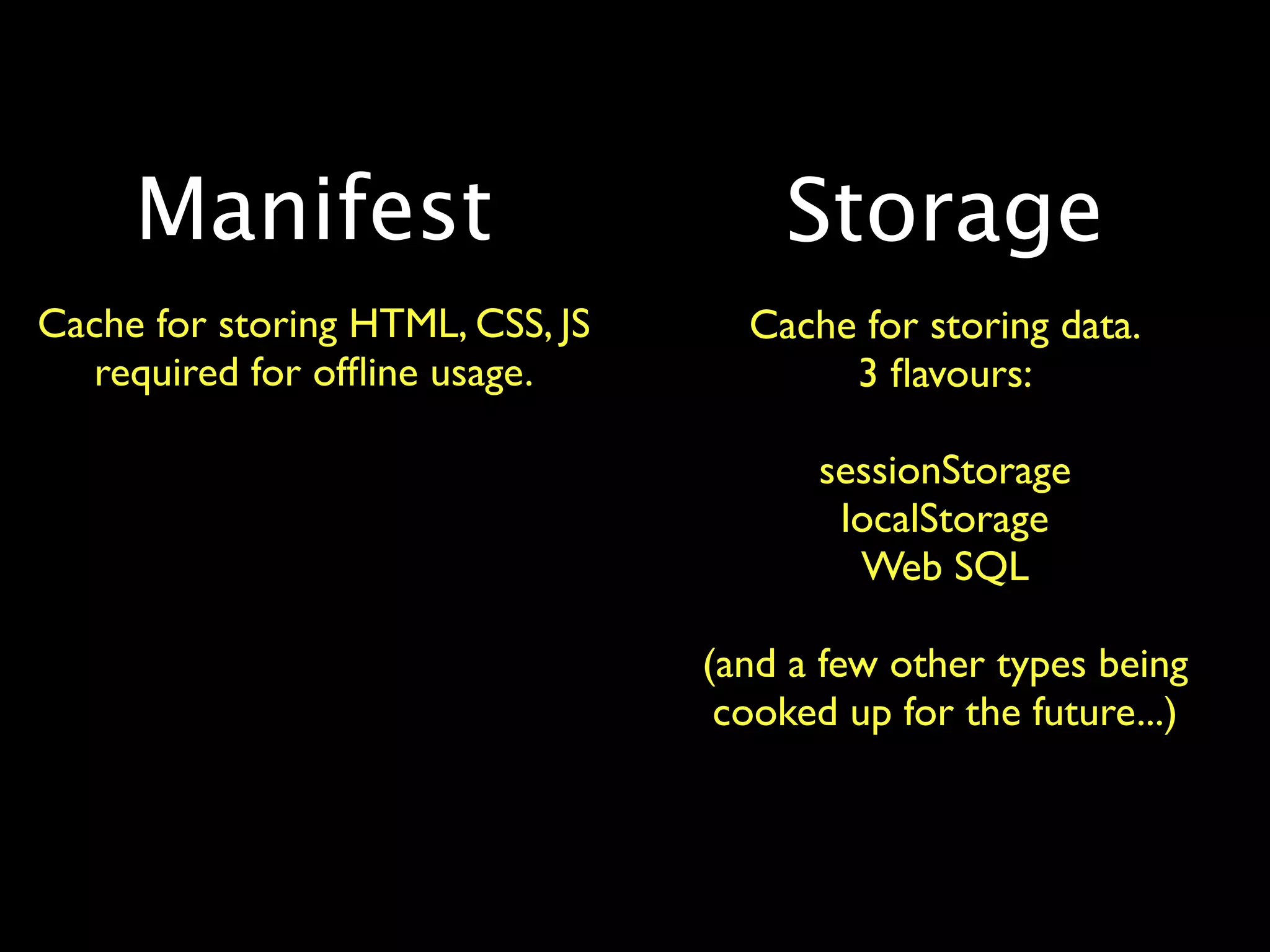 Manifest

Cache for storing HTML, CSS, JS required for offline usage.

Storage

Cache for storing data.
3 flavours:

sessionStorage
localStorage
Web SQL

(and a few other types being cooked up for the future...)